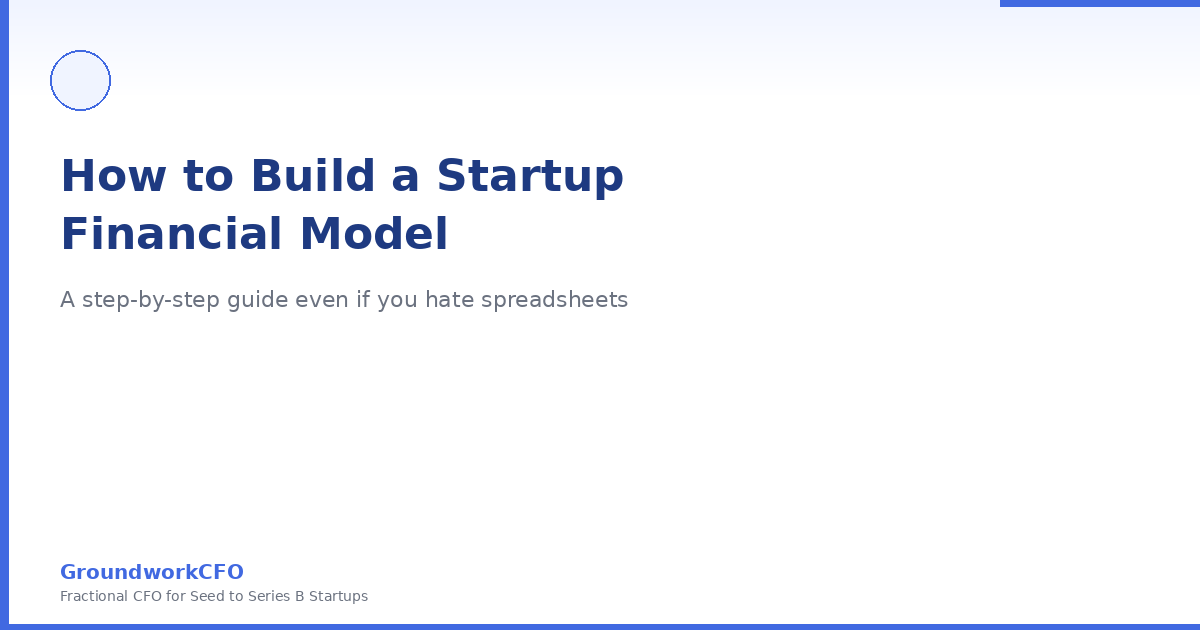 How to Build a Startup Financial Model

A step-by-step guide even if you hate spreadsheets

GroundworkCFO
Fractional CFO for Seed to Series B Startups